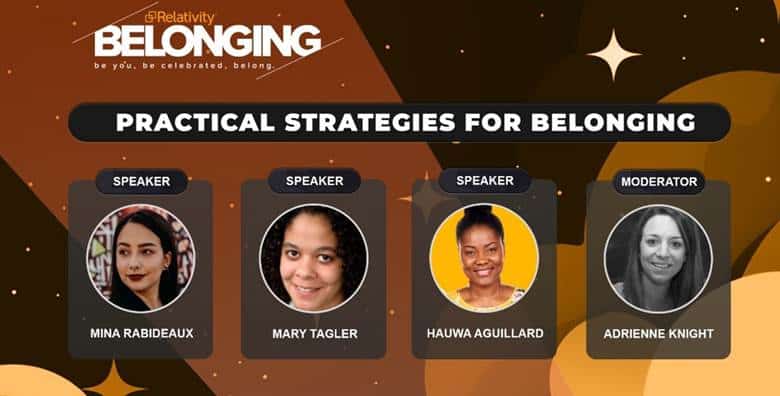 Relativity
BELONGING
be you, be celebrated, belong.

PRACTICAL STRATEGIES FOR BELONGING

SPEAKER
MINA RABIDEAUX

SPEAKER
MARY TAGLER

SPEAKER
HAUWA AGUILLARD

MODERATOR
ADRIENNE KNIGHT